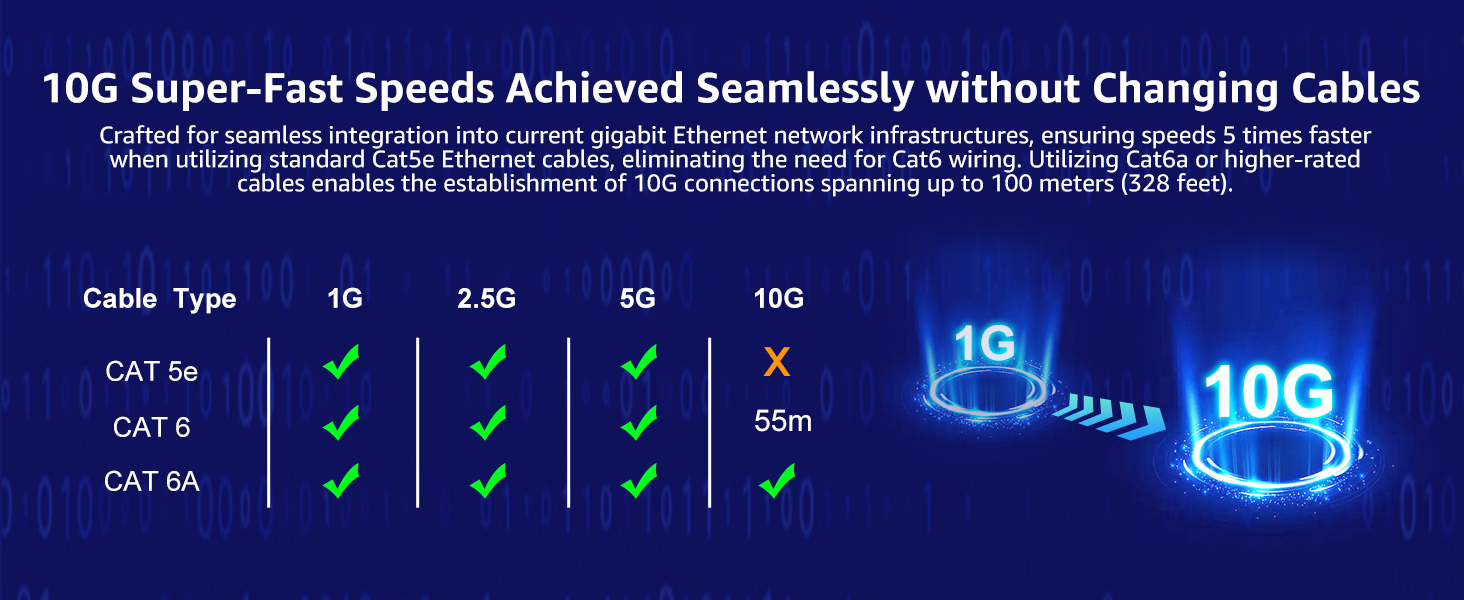 10G Super-Fast Speeds Achieved Seamlessly without Changing Cables

Crafted for seamless integration into current gigabit Ethernet network infrastructures, ensuring speeds 5 times faster when utilizing standard Cat5e Ethernet cables, eliminating the need for Cat6 wiring. Utilizing Cat6a or higher-rated cables enables the establishment of 10G connections spanning up to 100 meters (328 feet).

| Cable Type | 1G | 2.5G | 5G | 10G |
|---|---|---|---|---|
| CAT 5e | ✓ | ✓ | ✓ | X |
| CAT 6 | ✓ | ✓ | ✓ | 55m |
| CAT 6A | ✓ | ✓ | ✓ | ✓ |

1G

10G